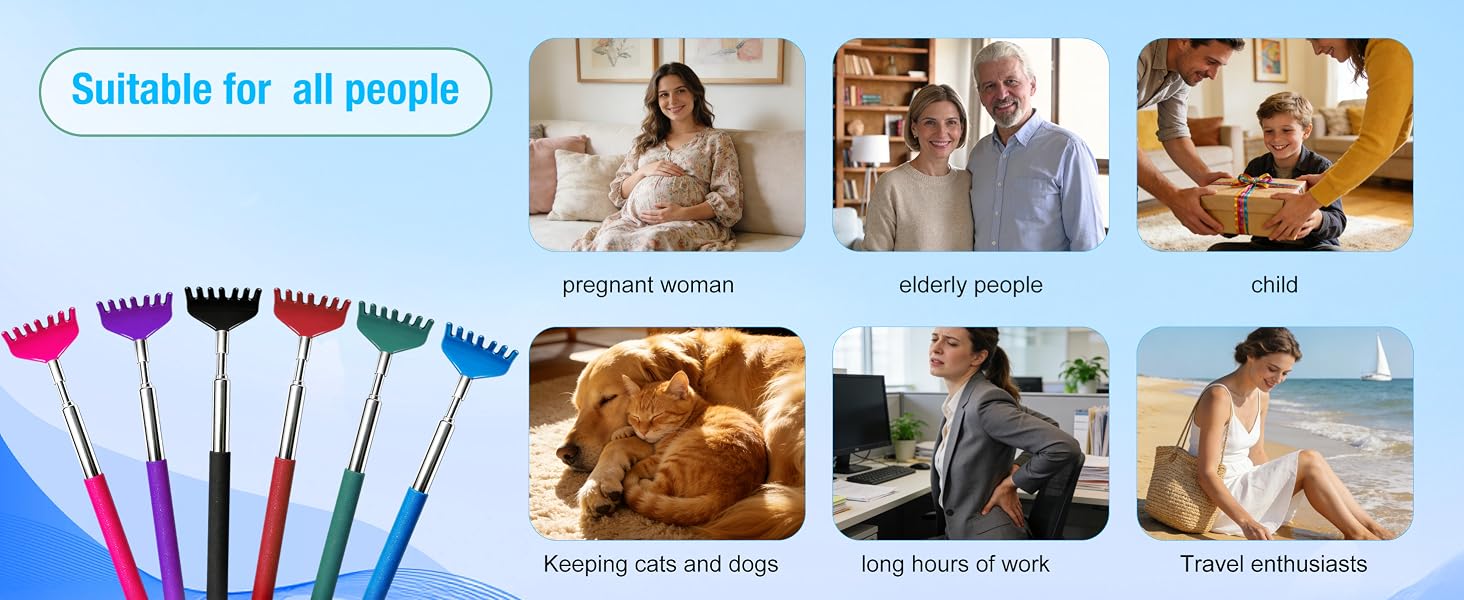 Suitable for all people

pregnant woman

elderly people

child

Keeping cats and dogs

long hours of work

Travel enthusiasts